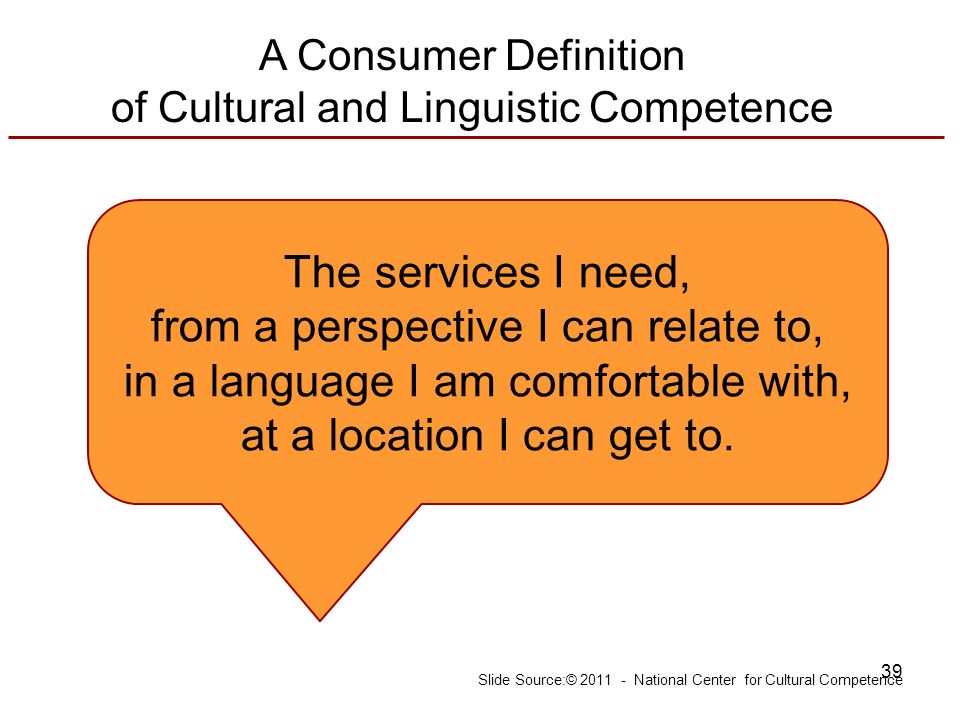 A Consumer Definition of Cultural and Linguistic Competence

The services I need, from a perspective I can relate to, in a language I am comfortable with, at a location I can get to.

39

Slide Source:© 2011 - National Center for Cultural Competence